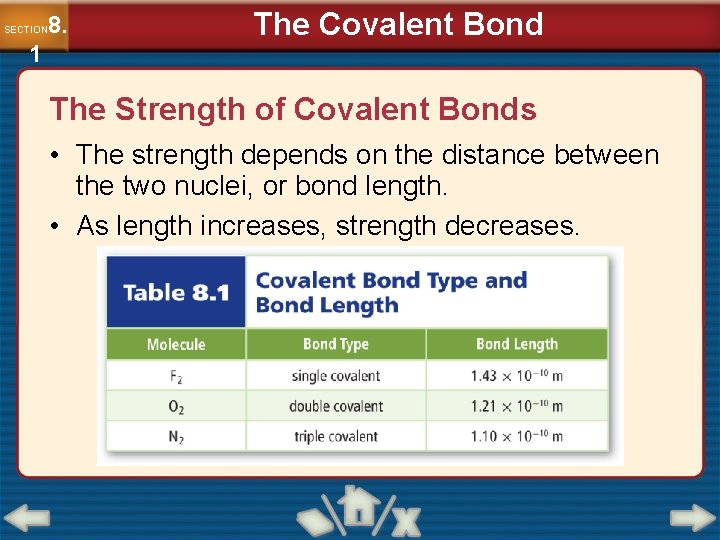 SECTION 8.1

The Covalent Bond

The Strength of Covalent Bonds

• The strength depends on the distance between the two nuclei, or bond length.
• As length increases, strength decreases.

Table 8.1 Covalent Bond Type and Bond Length

| Molecule | Bond Type | Bond Length |
|---|---|---|
| $F_2$ | single covalent | $1.43 \times 10^{-10}$ m |
| $O_2$ | double covalent | $1.21 \times 10^{-10}$ m |
| $N_2$ | triple covalent | $1.10 \times 10^{-10}$ m |